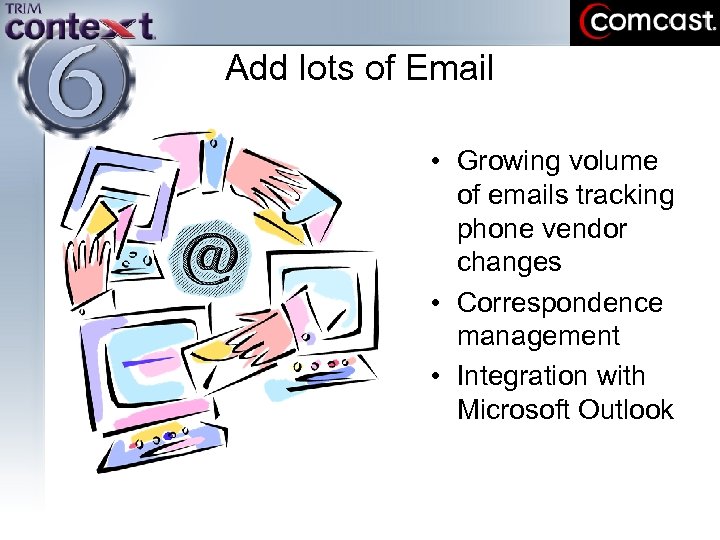 TRIM context 6

comcast.

Add lots of Email

@

• Growing volume of emails tracking phone vendor changes
• Correspondence management
• Integration with Microsoft Outlook